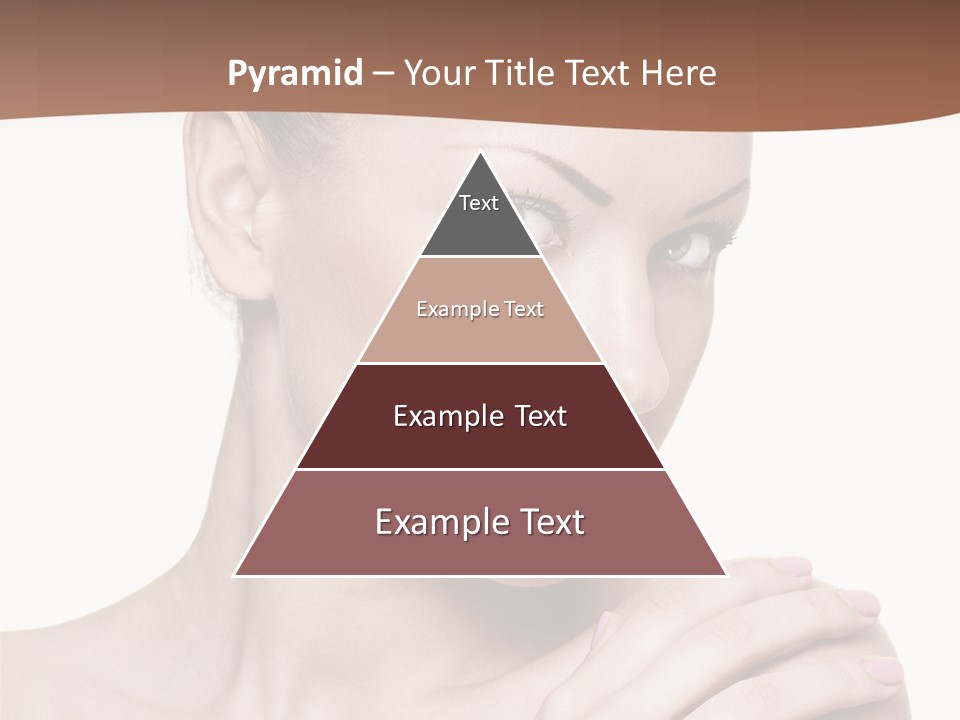 Pyramid – Your Title Text Here

Text

Example Text

Example Text

Example Text